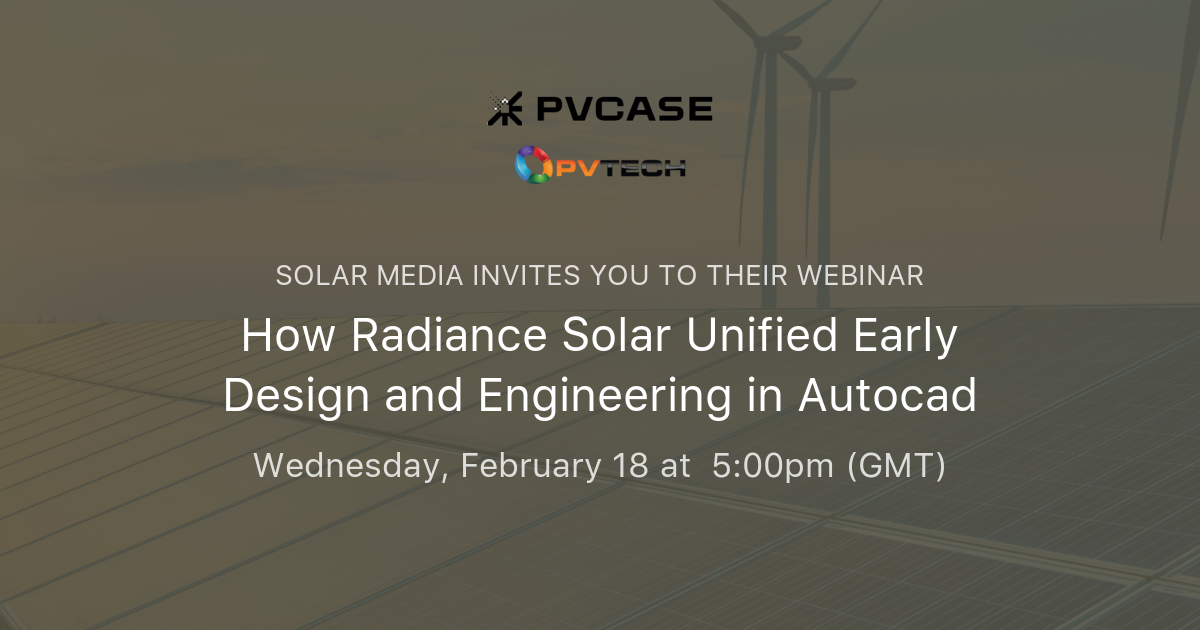 PVCASE

PVTECH

SOLAR MEDIA INVITES YOU TO THEIR WEBINAR

How Radiance Solar Unified Early Design and Engineering in Autocad

Wednesday, February 18 at 5:00pm (GMT)